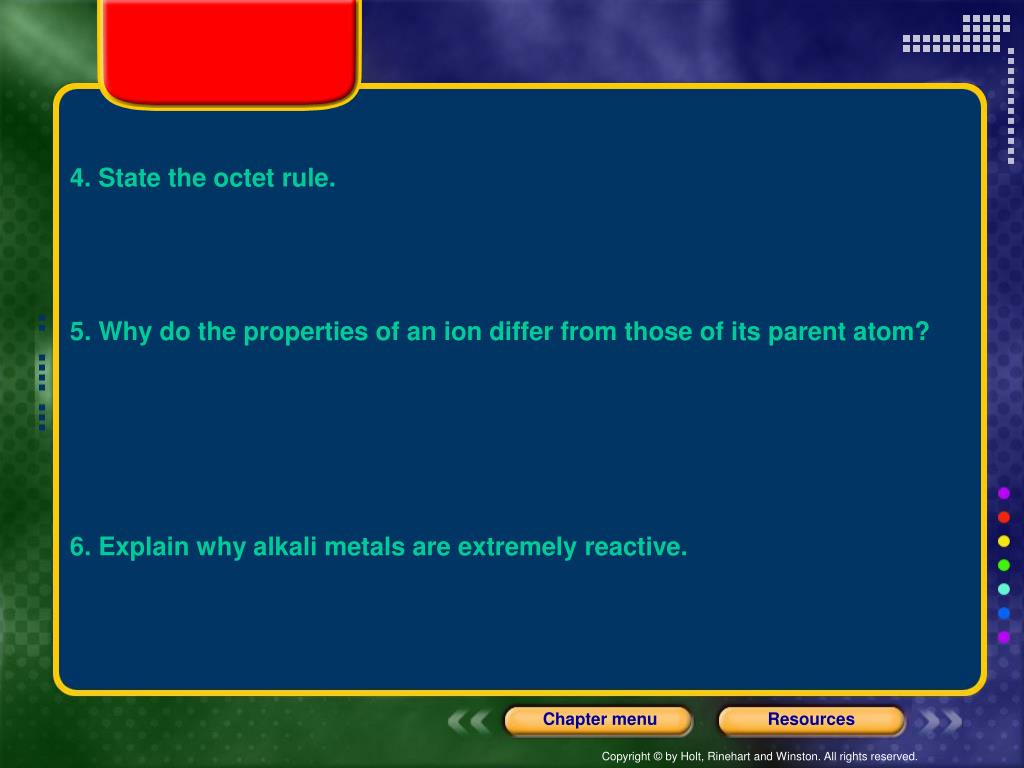 4. State the octet rule.

5. Why do the properties of an ion differ from those of its parent atom?

6. Explain why alkali metals are extremely reactive.

Chapter menu

Resources

Copyright © by Holt, Rinehart and Winston. All rights reserved.